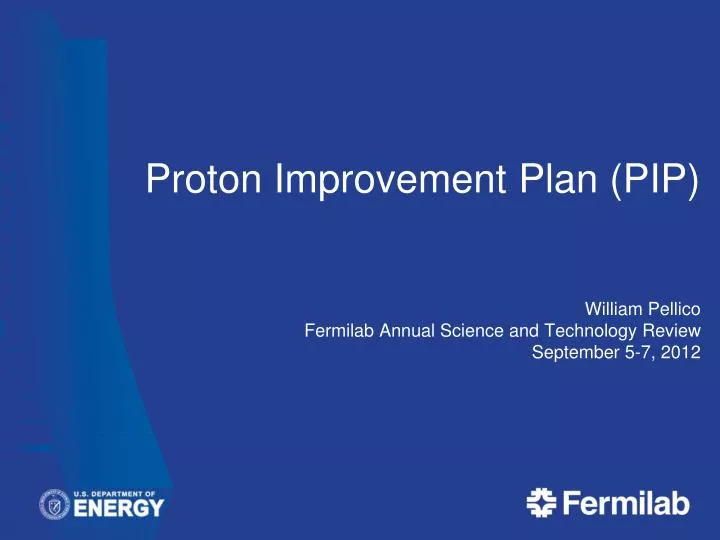 Proton Improvement Plan (PIP)

William Pellico
Fermilab Annual Science and Technology Review
September 5-7, 2012

U.S. DEPARTMENT OF ENERGY

Fermilab